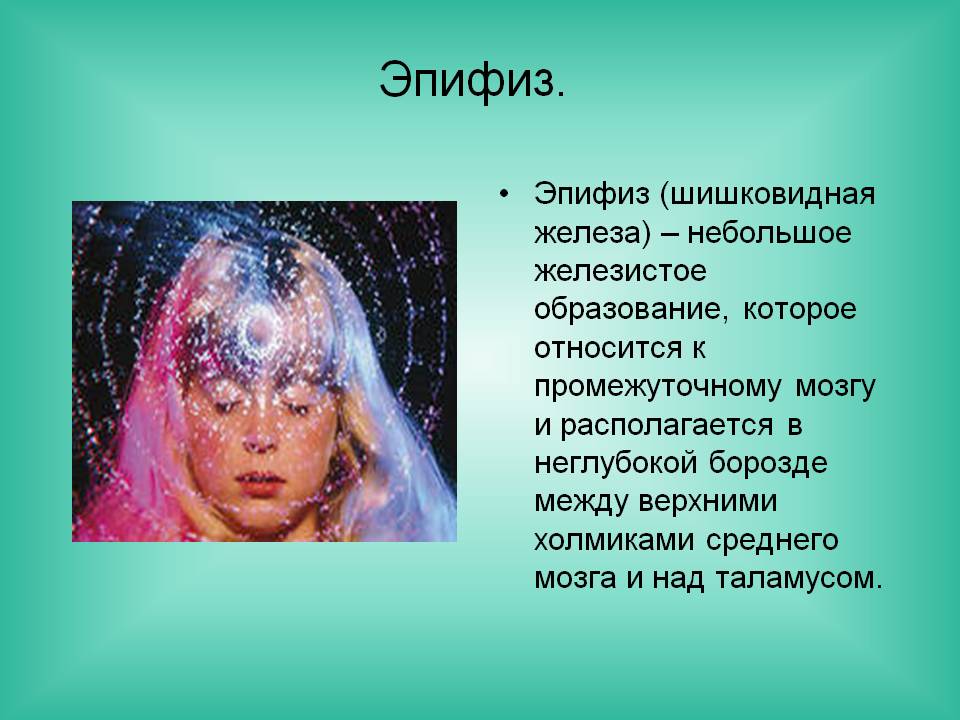 Эпифиз.

• Эпифиз (шишковидная железа) – небольшое железистое образование, которое относится к промежуточному мозгу и располагается в неглубокой борозде между верхними холмиками среднего мозга и над таламусом.